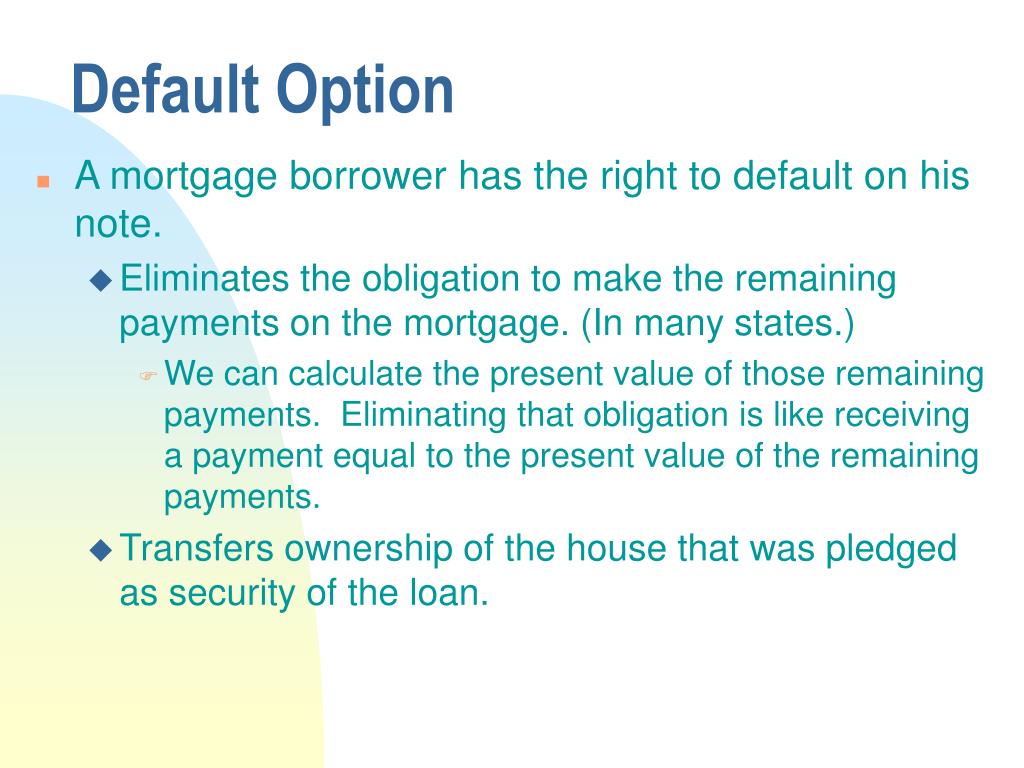 Default Option

A mortgage borrower has the right to default on his note.

Eliminates the obligation to make the remaining payments on the mortgage. (In many states.)

We can calculate the present value of those remaining payments. Eliminating that obligation is like receiving a payment equal to the present value of the remaining payments.

Transfers ownership of the house that was pledged as security of the loan.